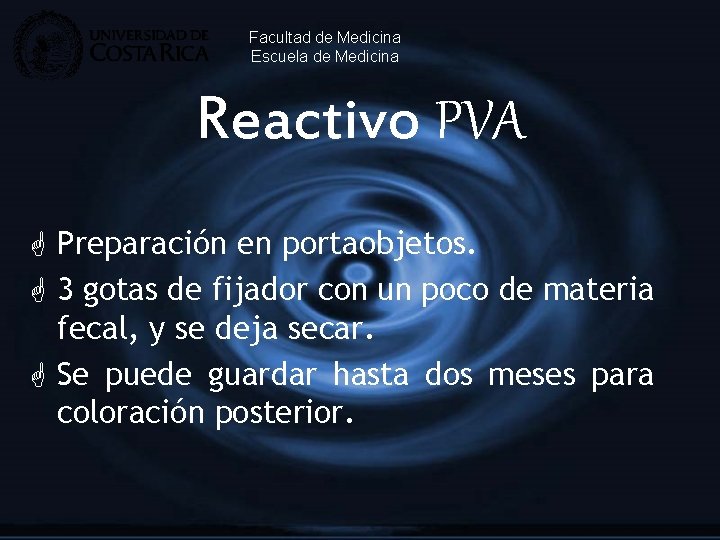 UNIVERSIDAD DE COSTA RICA

Facultad de Medicina
Escuela de Medicina

Reactivo PVA

Preparación en portaobjetos.
3 gotas de fijador con un poco de materia fecal, y se deja secar.
Se puede guardar hasta dos meses para coloración posterior.